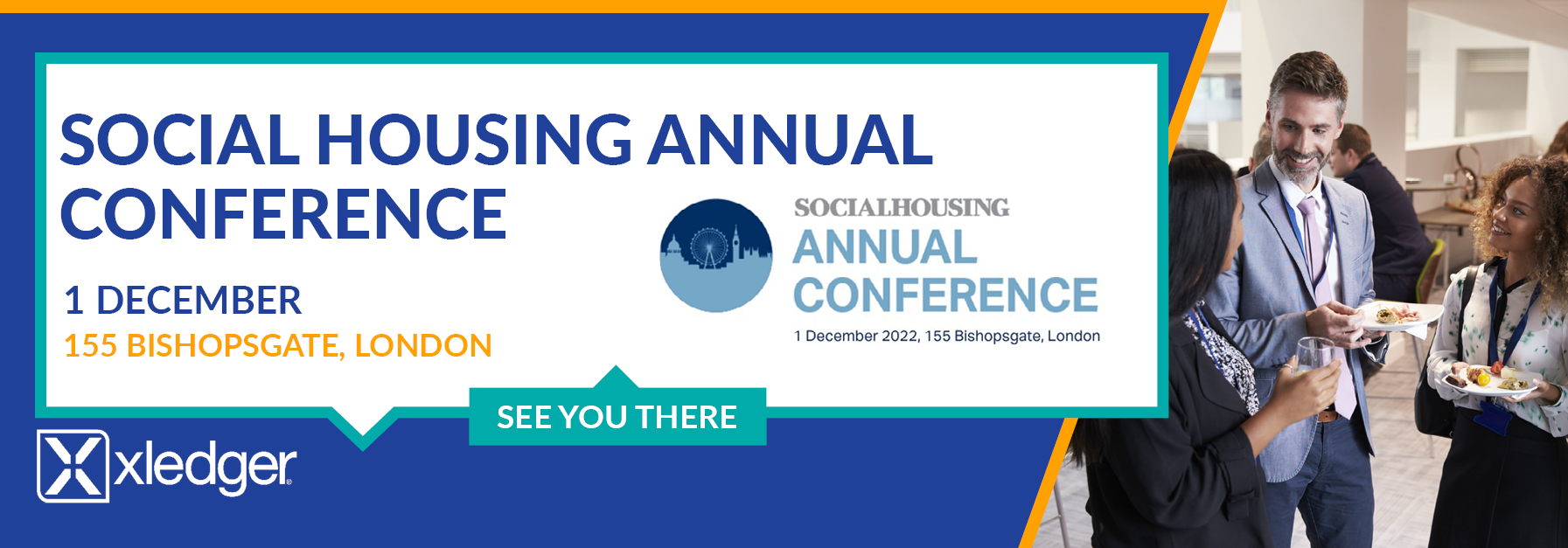 SOCIAL HOUSING ANNUAL CONFERENCE

1 DECEMBER
155 BISHOPSGATE, LONDON

SOCIALHOUSING
ANNUAL
CONFERENCE
1 December 2022, 155 Bishopsgate, London

SEE YOU THERE

xledger